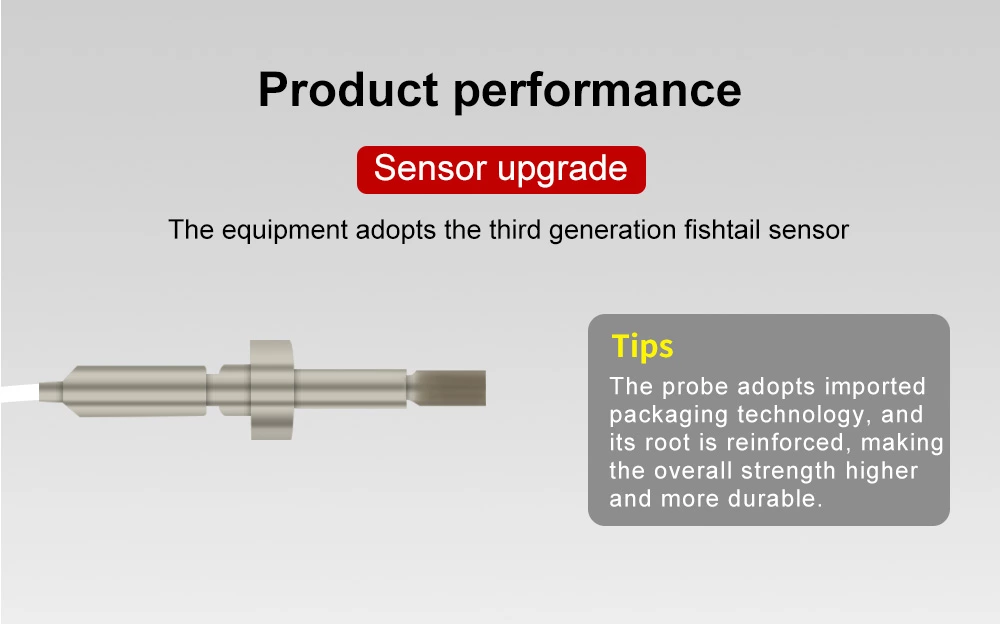 Product performance

Sensor upgrade

The equipment adopts the third generation fishtail sensor

Tips

The probe adopts imported packaging technology, and its root is reinforced, making the overall strength higher and more durable.